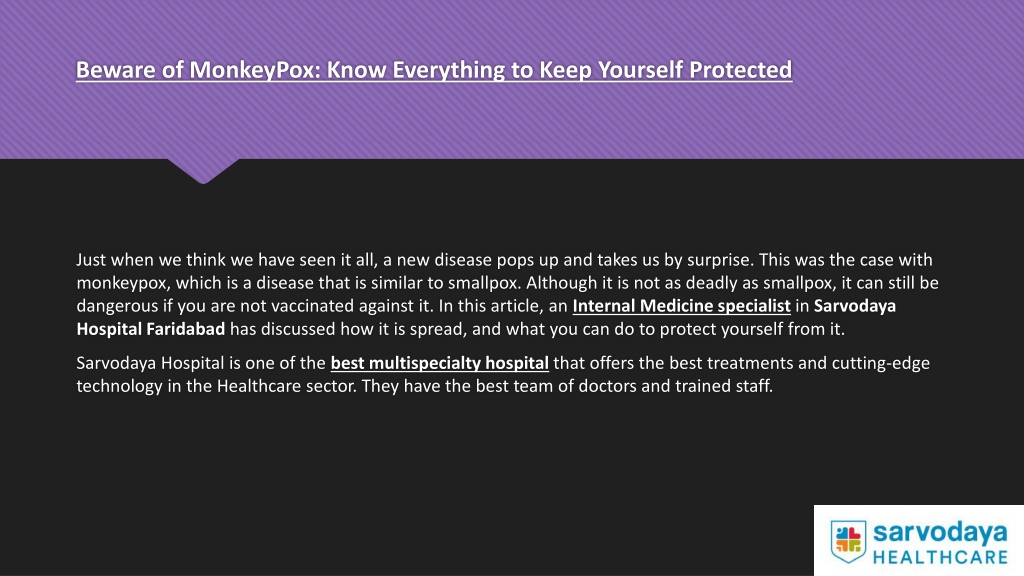 Beware of MonkeyPox: Know Everything to Keep Yourself Protected

Just when we think we have seen it all, a new disease pops up and takes us by surprise. This was the case with monkeypox, which is a disease that is similar to smallpox. Although it is not as deadly as smallpox, it can still be dangerous if you are not vaccinated against it. In this article, an Internal Medicine specialist in Sarvodaya Hospital Faridabad has discussed how it is spread, and what you can do to protect yourself from it.

Sarvodaya Hospital is one of the best multispecialty hospital that offers the best treatments and cutting-edge technology in the Healthcare sector. They have the best team of doctors and trained staff.

sarvodaya
HEALTHCARE